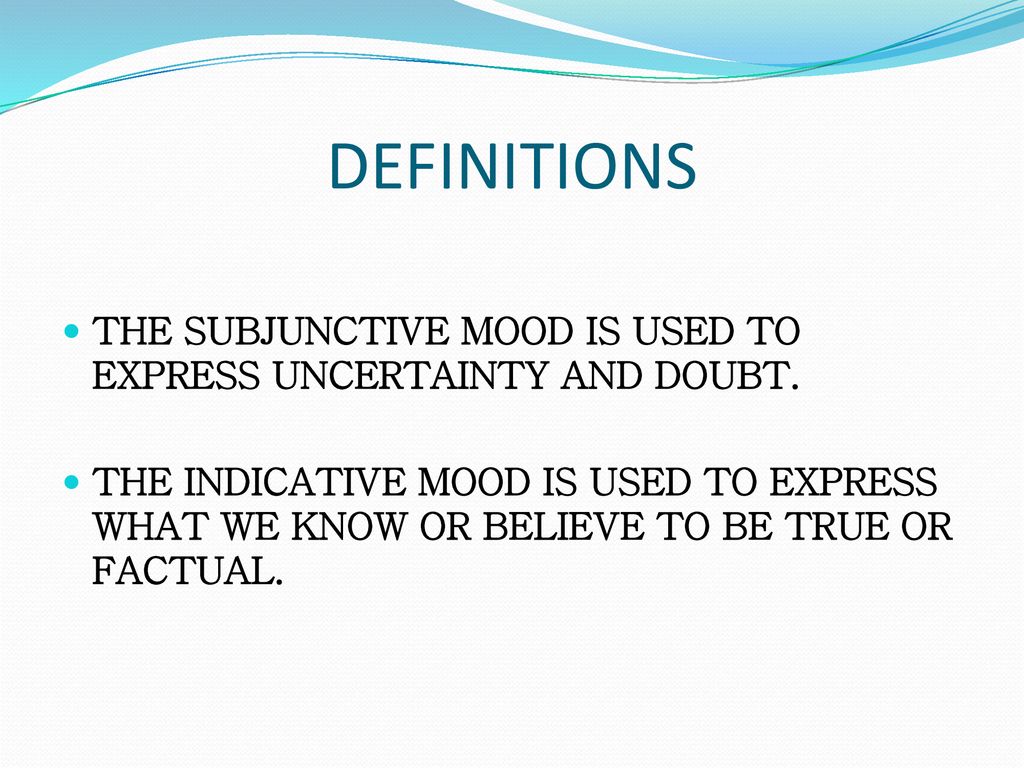 DEFINITIONS

THE SUBJUNCTIVE MOOD IS USED TO EXPRESS UNCERTAINTY AND DOUBT.

THE INDICATIVE MOOD IS USED TO EXPRESS WHAT WE KNOW OR BELIEVE TO BE TRUE OR FACTUAL.